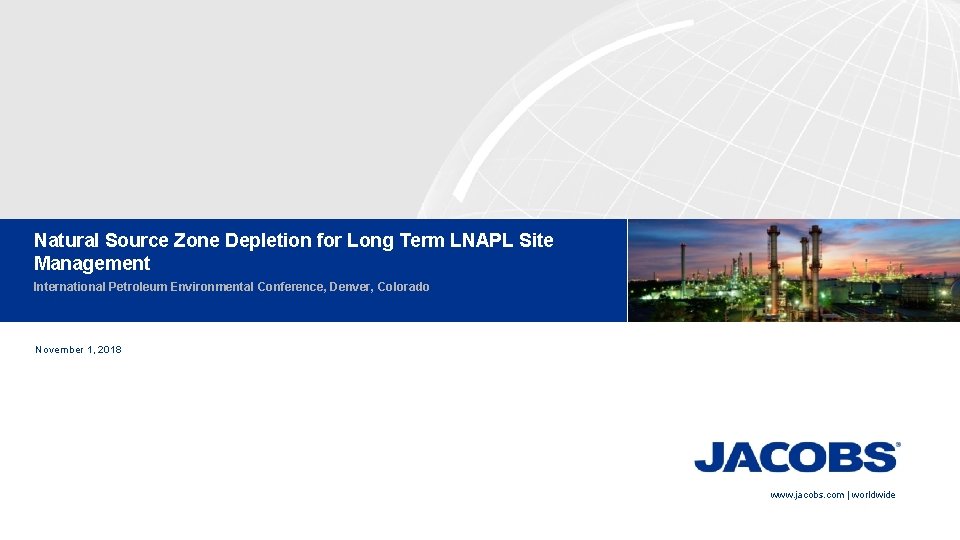 Natural Source Zone Depletion for Long Term LNAPL Site Management

International Petroleum Environmental Conference, Denver, Colorado

November 1, 2018

JACOBS®

www.jacobs.com | worldwide